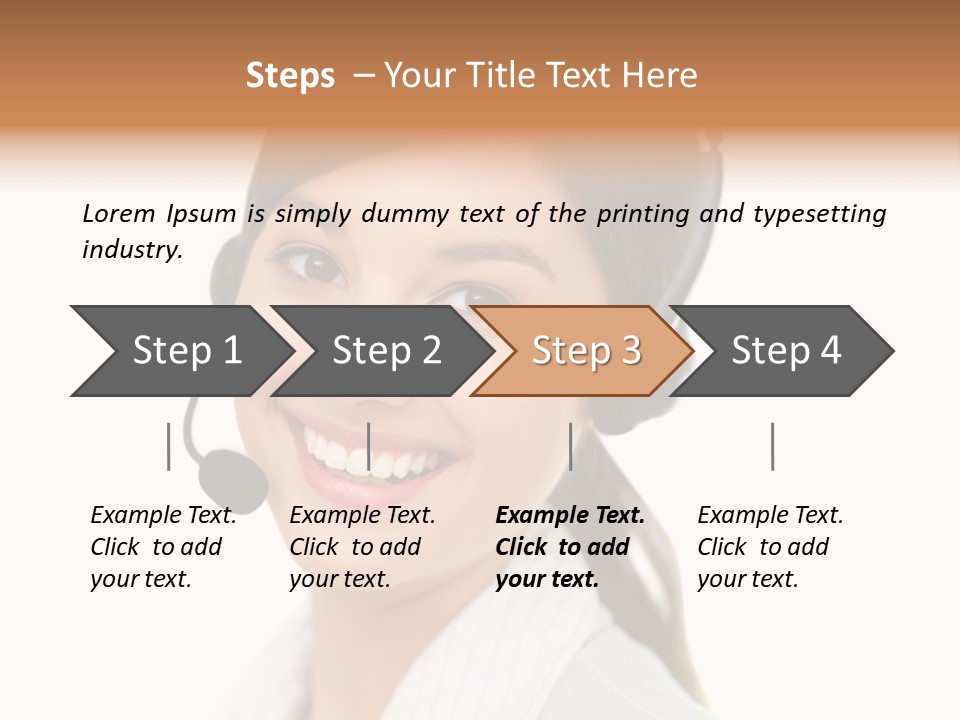 Steps – Your Title Text Here

Lorem Ipsum is simply dummy text of the printing and typesetting industry.

Step 1

Step 2

Step 3

Step 4

Example Text. Click to add your text.

Example Text. Click to add your text.

Example Text. Click to add your text.

Example Text. Click to add your text.